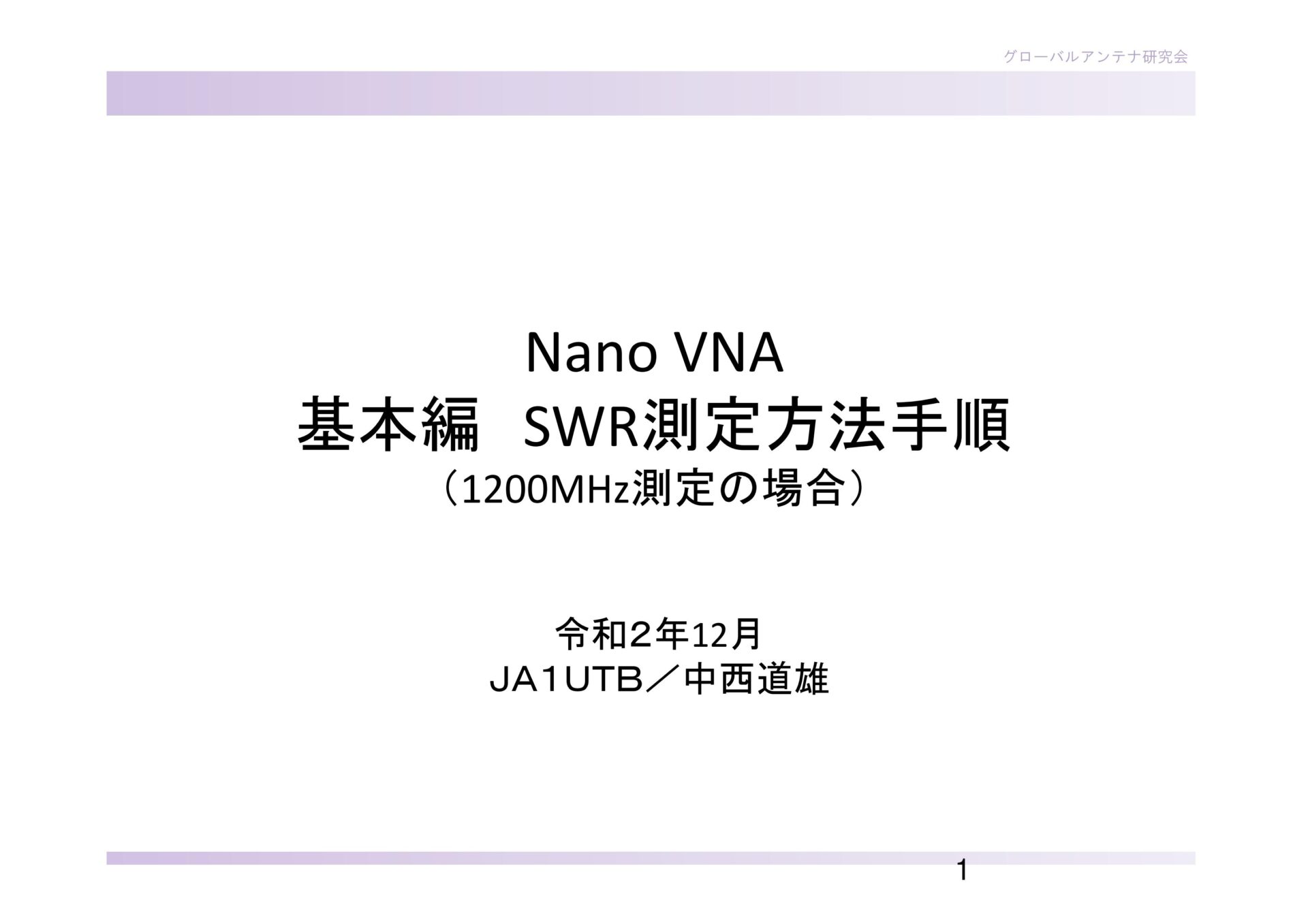 グローバルアンテナ研究会

Nano VNA
基本編　SWR測定方法手順
（1200MHz測定の場合）

令和２年12月
ＪＡ１ＵＴＢ／中西道雄

1